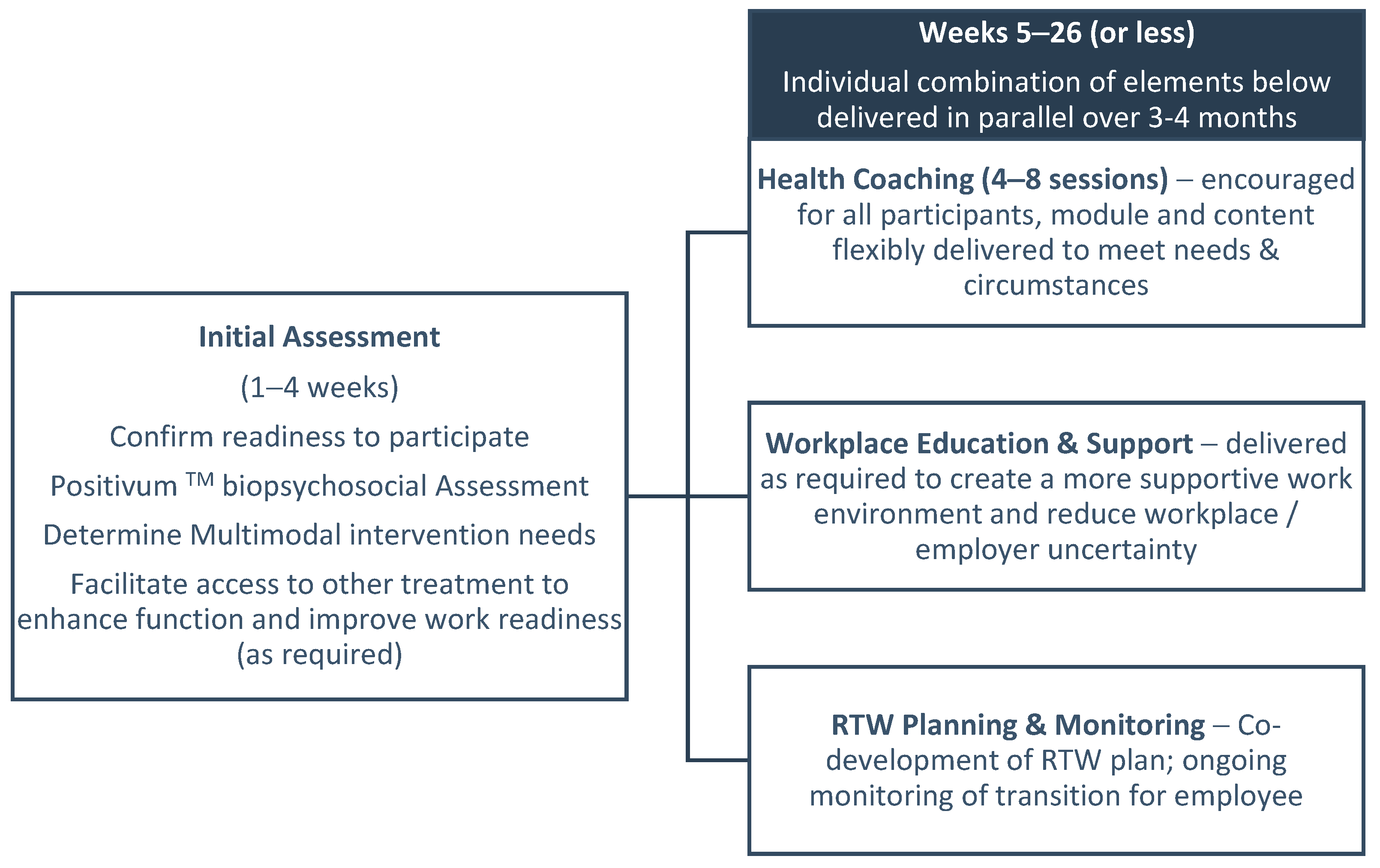 Initial Assessment

(1–4 weeks)

Confirm readiness to participate

Positivum ™ biopsychosocial Assessment

Determine Multimodal intervention needs

Facilitate access to other treatment to enhance function and improve work readiness (as required)

Weeks 5–26 (or less)

Individual combination of elements below delivered in parallel over 3-4 months

Health Coaching (4–8 sessions) – encouraged for all participants, module and content flexibly delivered to meet needs & circumstances

Workplace Education & Support – delivered as required to create a more supportive work environment and reduce workplace / employer uncertainty

RTW Planning & Monitoring – Co-development of RTW plan; ongoing monitoring of transition for employee